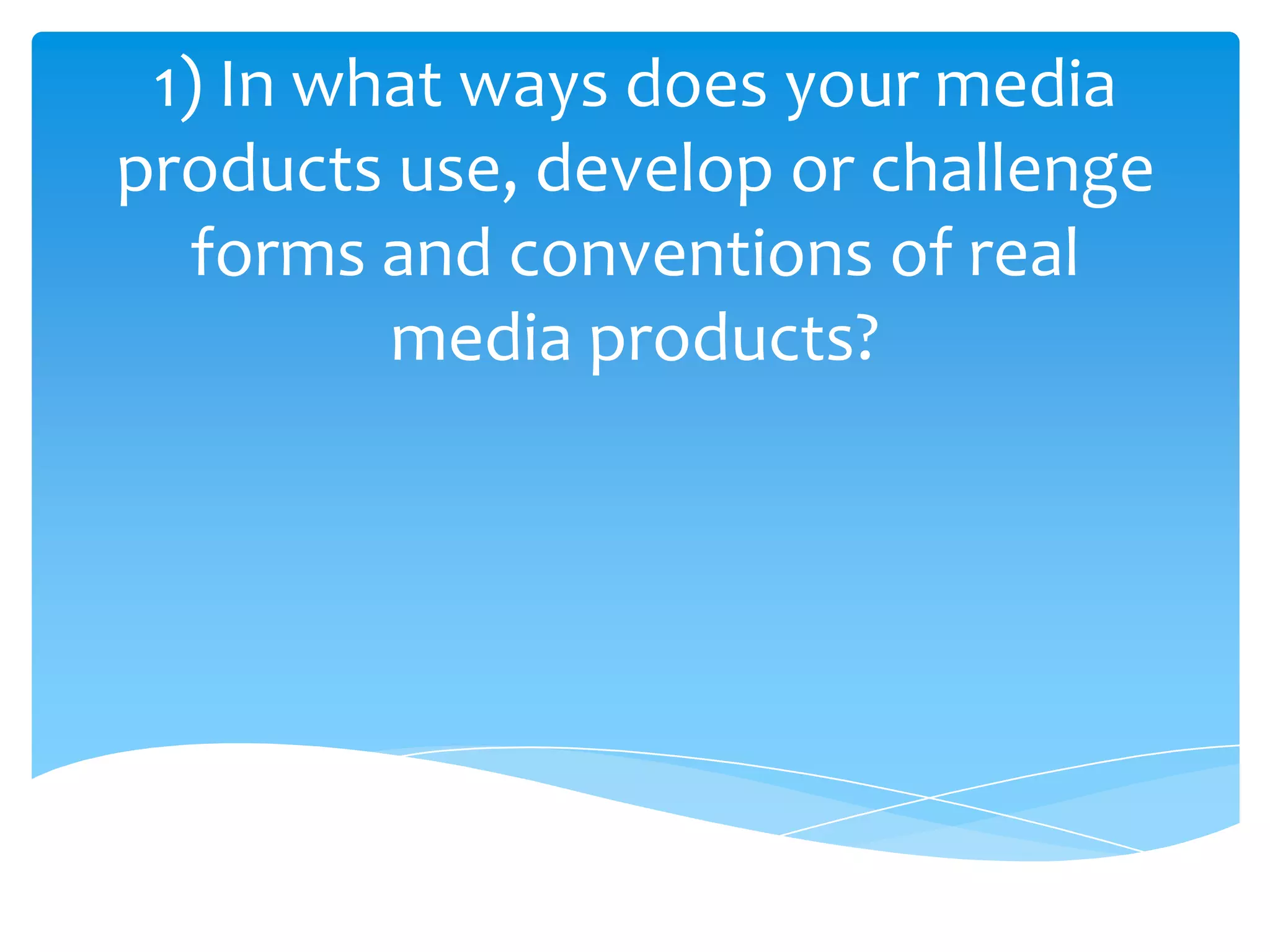 1) In what ways does your media products use, develop or challenge forms and conventions of real media products?